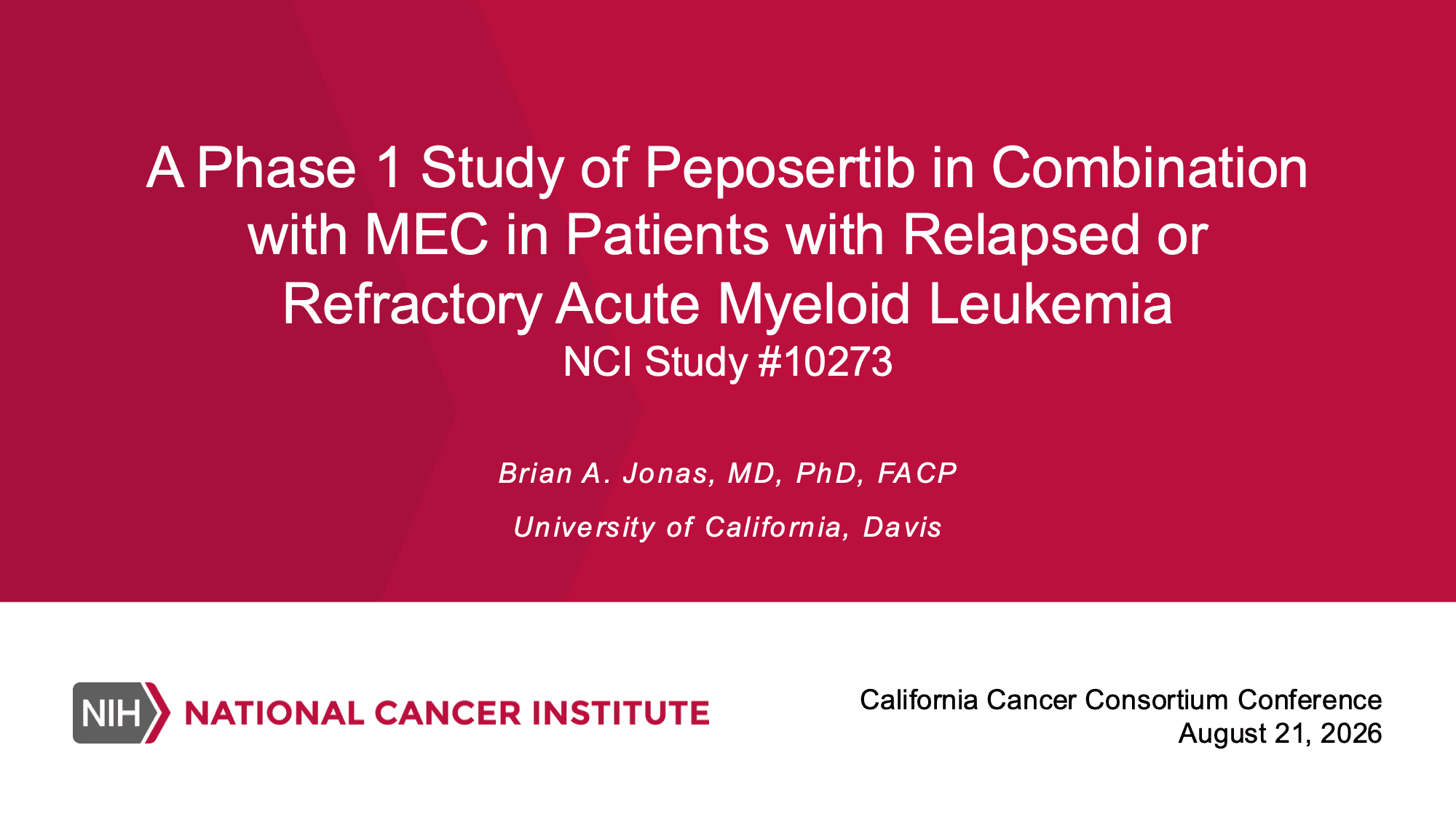 A Phase 1 Study of Peposertib in Combination with MEC in Patients with Relapsed or Refractory Acute Myeloid Leukemia
NCI Study #10273

Brian A. Jonas, MD, PhD, FACP

University of California, Davis

NIH NATIONAL CANCER INSTITUTE

California Cancer Consortium Conference
August 21, 2026